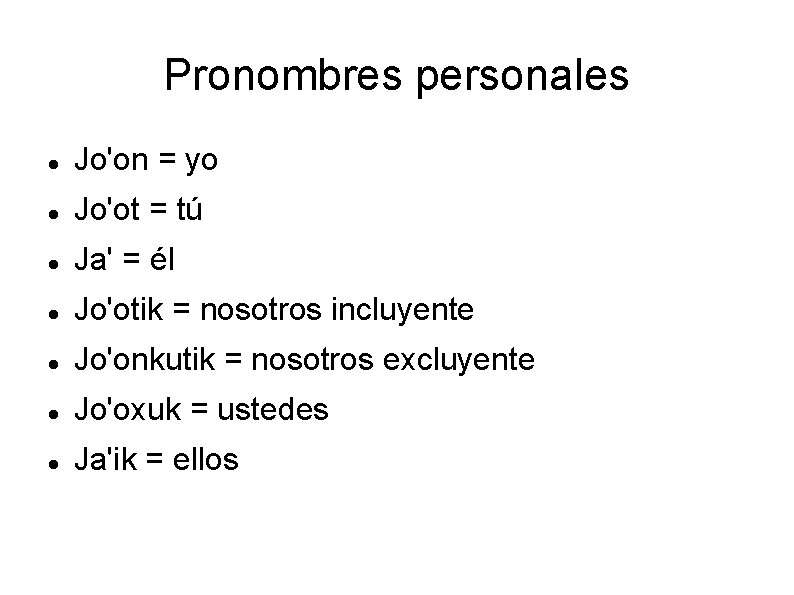 Pronombres personales

- Jo'on = yo
- Jo'ot = tú
- Ja' = él
- Jo'otik = nosotros incluyente
- Jo'onkutik = nosotros excluyente
- Jo'oxuk = ustedes
- Ja'ik = ellos